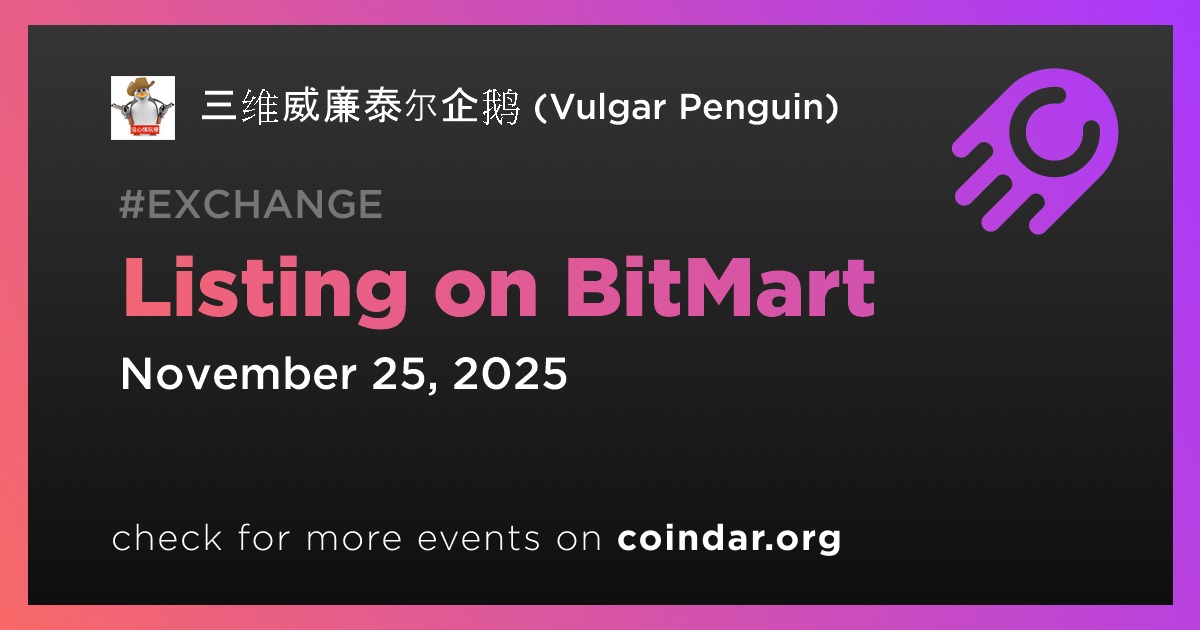 三维威廉泰尔企鹅 (Vulgar Penguin)

#EXCHANGE

Listing on BitMart

November 25, 2025

check for more events on coindar.org